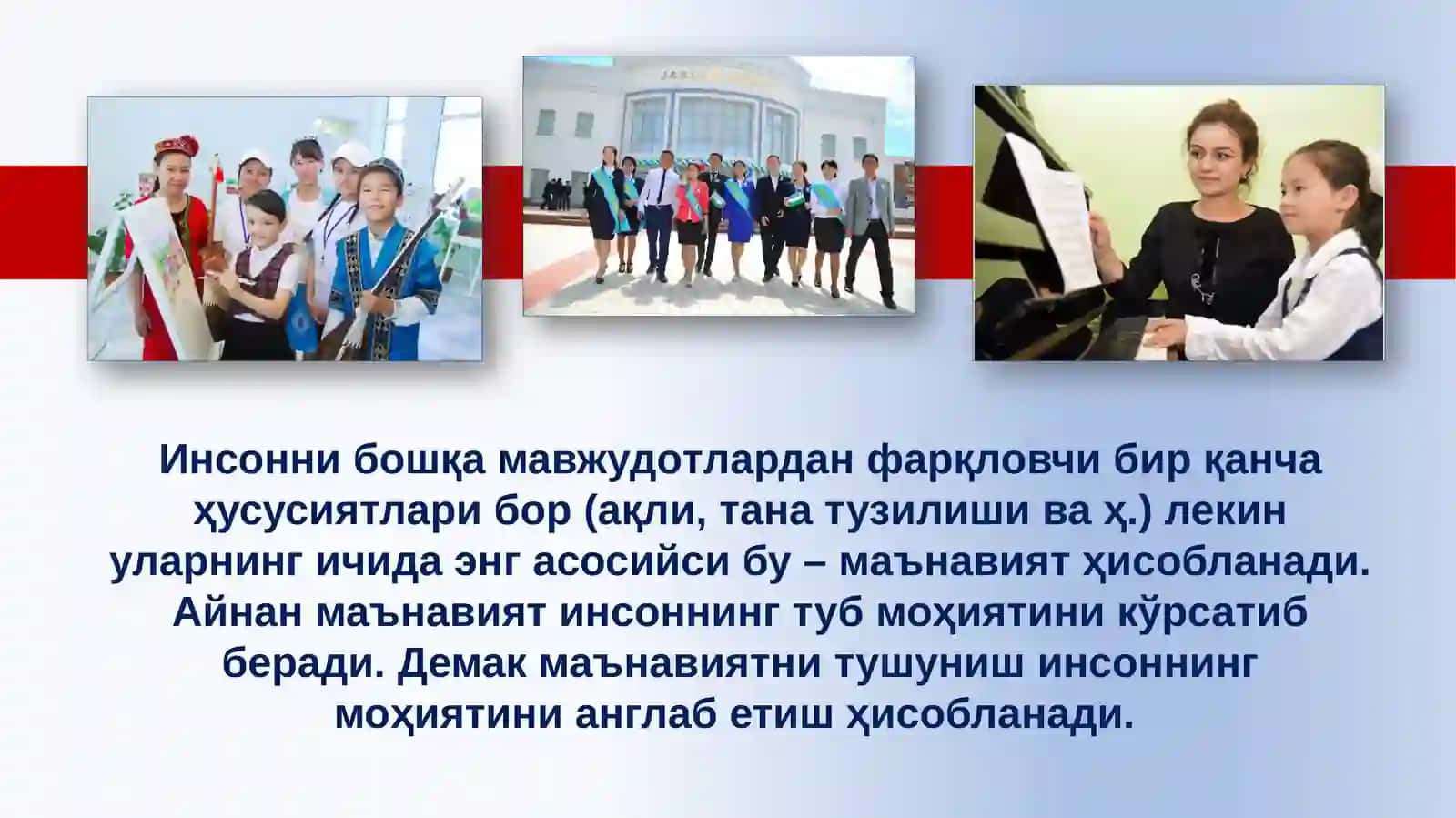 Инсонни бошқа мавжудотлардан фарқловчи бир қанча ҳусусиятлари бор (ақли, тана тузилиши ва ҳ.) лекин уларнинг ичида энг асосийси бу – маънавият ҳисобланади. Айнан маънавият инсоннинг туб моҳиятини кўрсатиб беради. Демак маънавиятни тушуниш инсоннинг моҳиятини англаб етиш ҳисобланади.